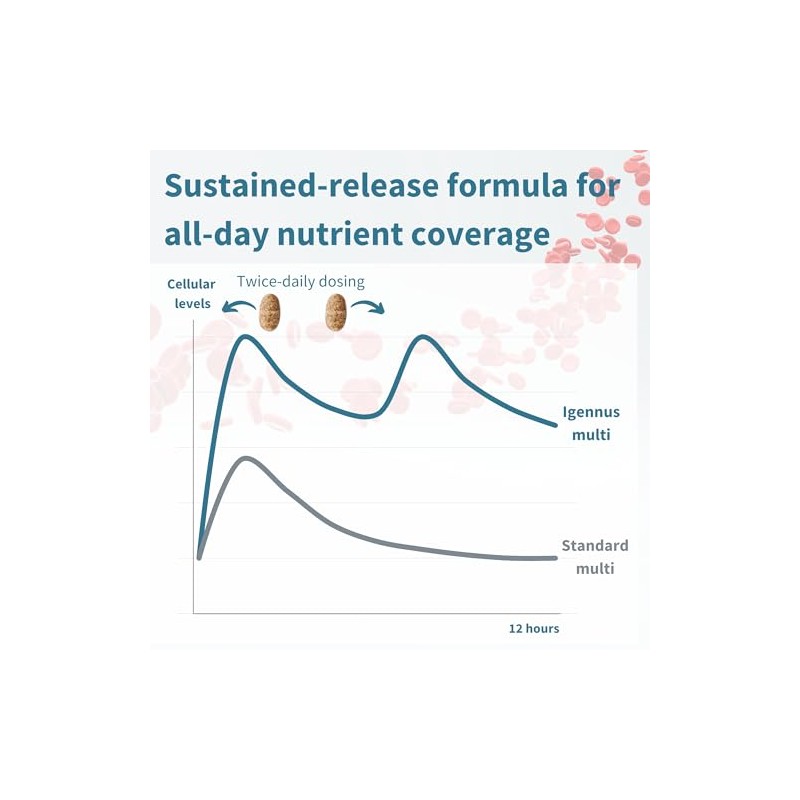 Sustained-release formula for all-day nutrient coverage

Cellular levels

Twice-daily dosing

Igennus multi

Standard multi

12 hours